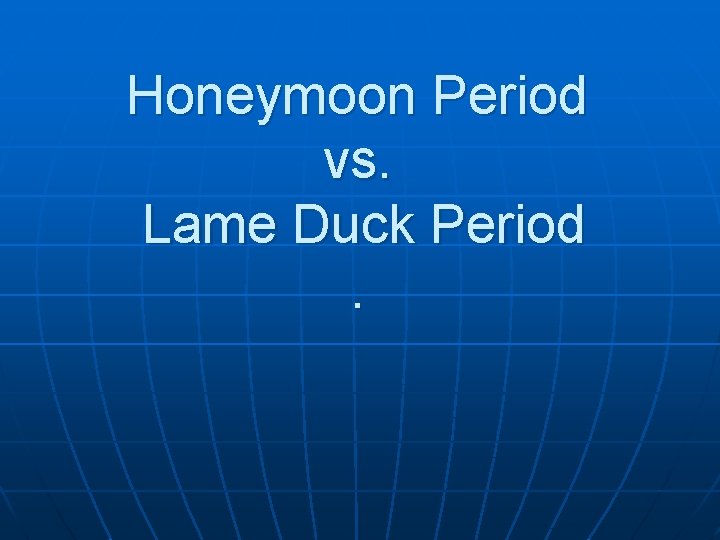 Honeymoon Period
vs.
Lame Duck Period
.